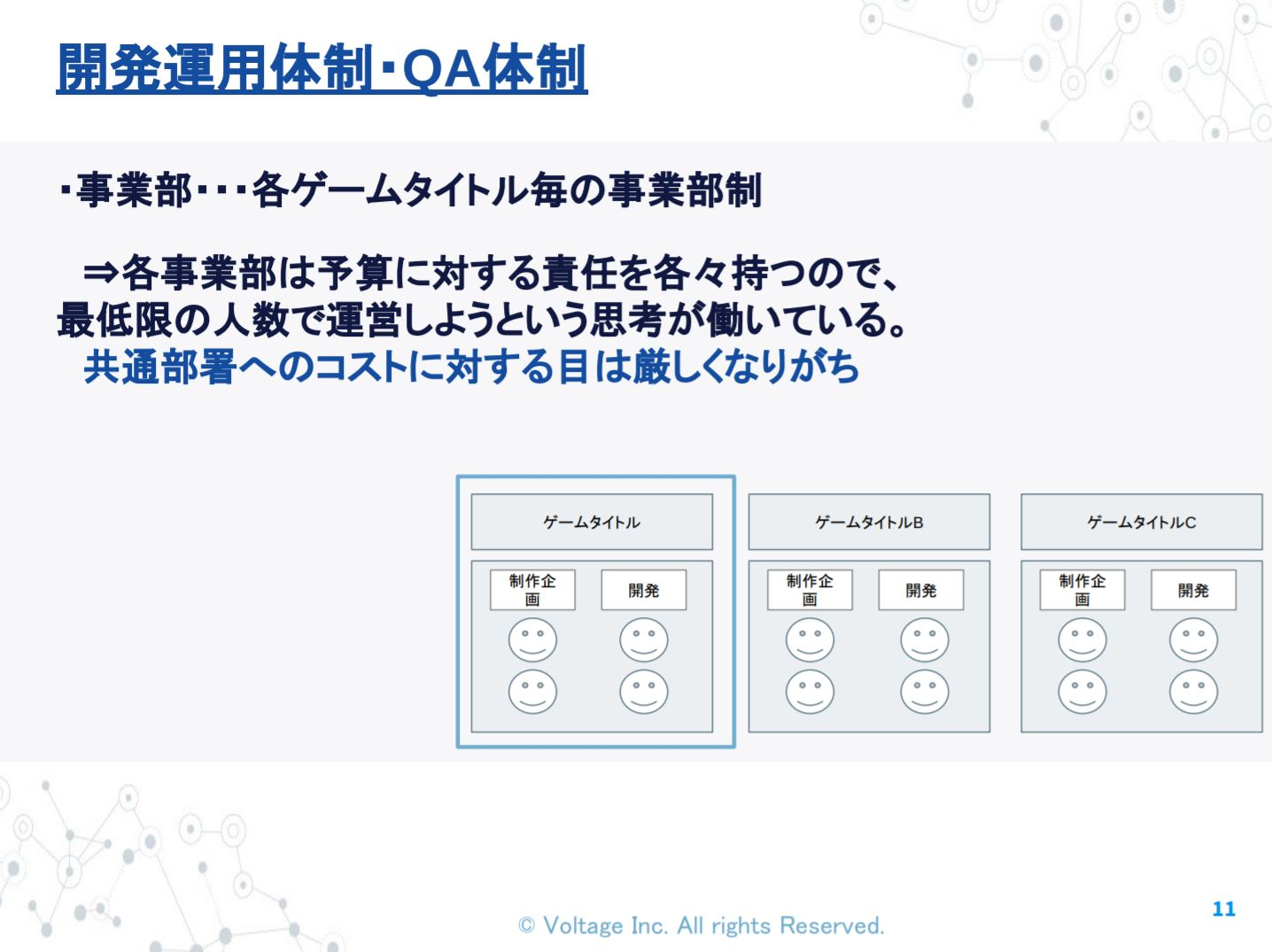 開発運用体制・QA体制

・事業部・・・各ゲームタイトル毎の事業部制

⇒各事業部は予算に対する責任を各々持つので、最低限の人数で運営しようという思考が働いている。
共通部署へのコストに対する目は厳しくなりがち

ゲームタイトル

制作企画

開発

ゲームタイトルB

制作企画

開発

ゲームタイトルC

制作企画

開発

© Voltage Inc. All rights Reserved.

11